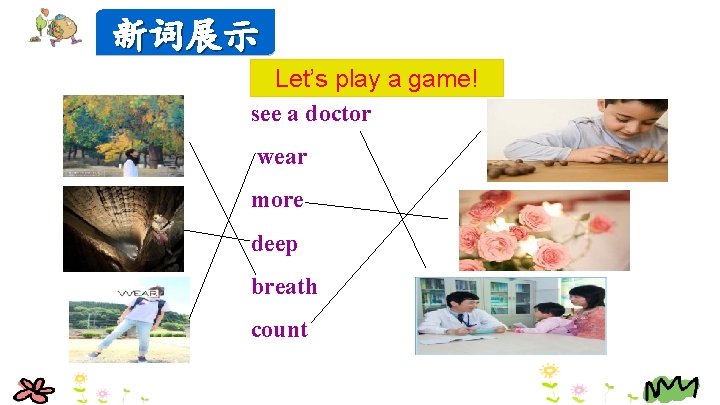 新词展示

Let's play a game!

see a doctor
wear
more
deep
breath
count

WEAR